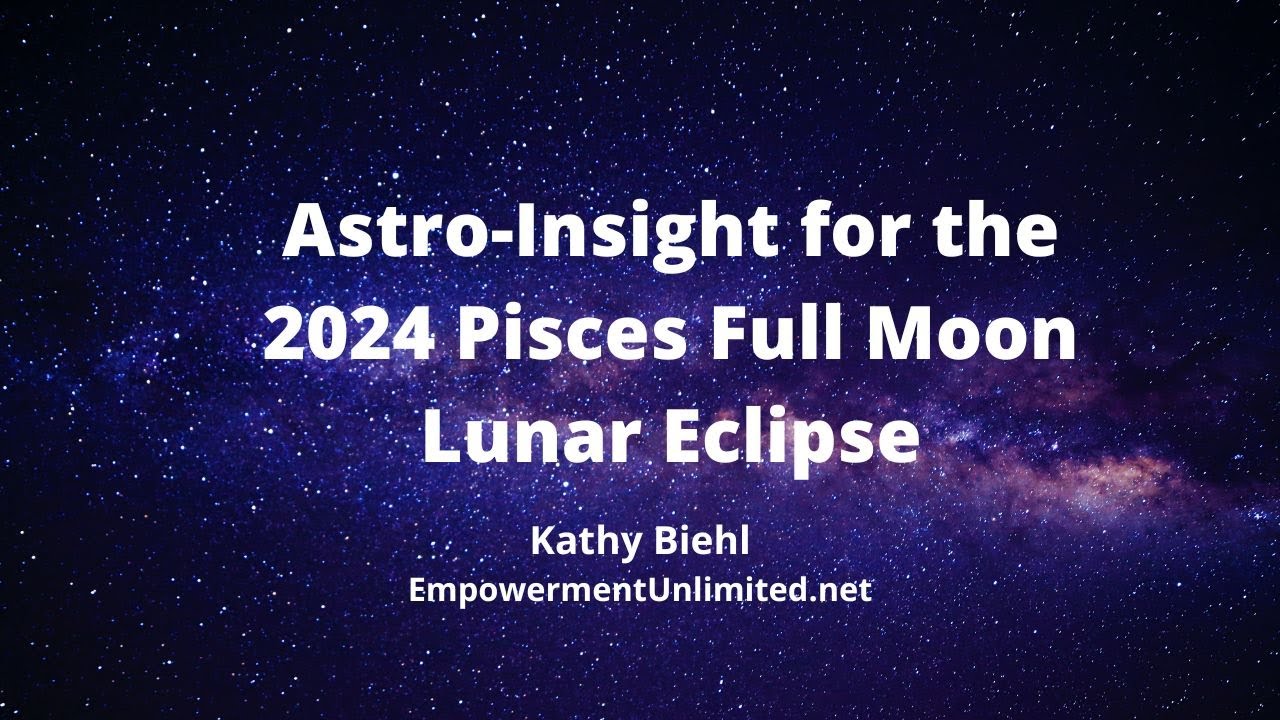 Astro-Insight for the 2024 Pisces Full Moon Lunar Eclipse

Kathy Biehl
EmpowermentUnlimited.net